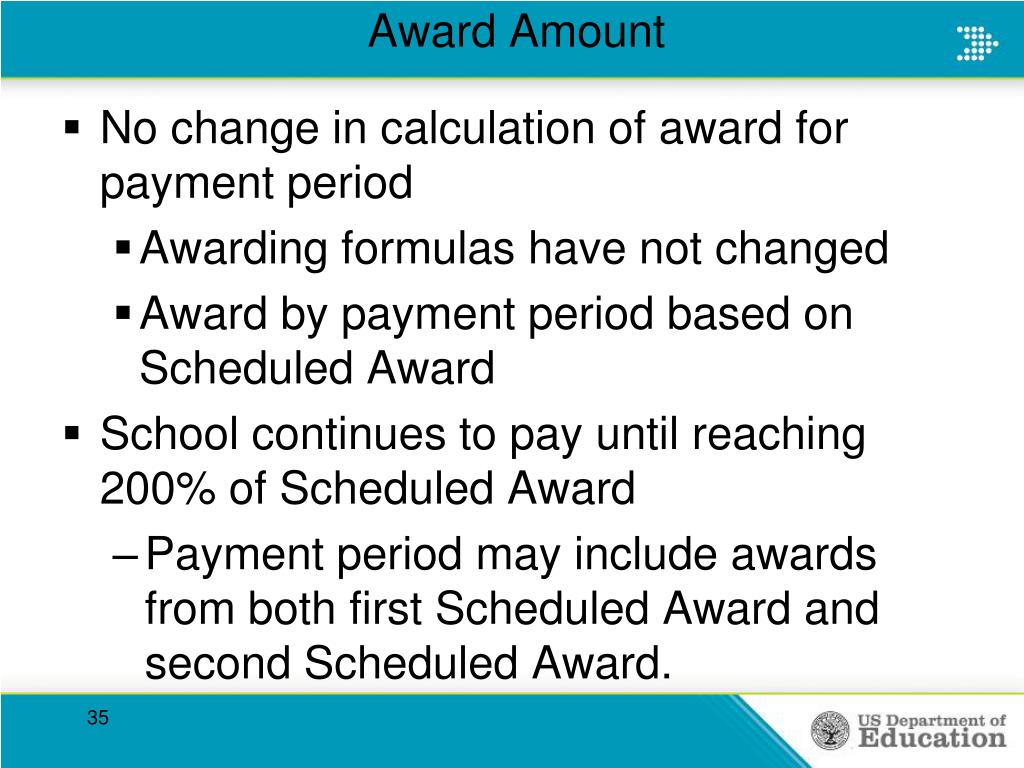 Award Amount

▪ No change in calculation of award for payment period

▪ Awarding formulas have not changed

▪ Award by payment period based on Scheduled Award

▪ School continues to pay until reaching 200% of Scheduled Award

– Payment period may include awards from both first Scheduled Award and second Scheduled Award.

35

US Department of Education